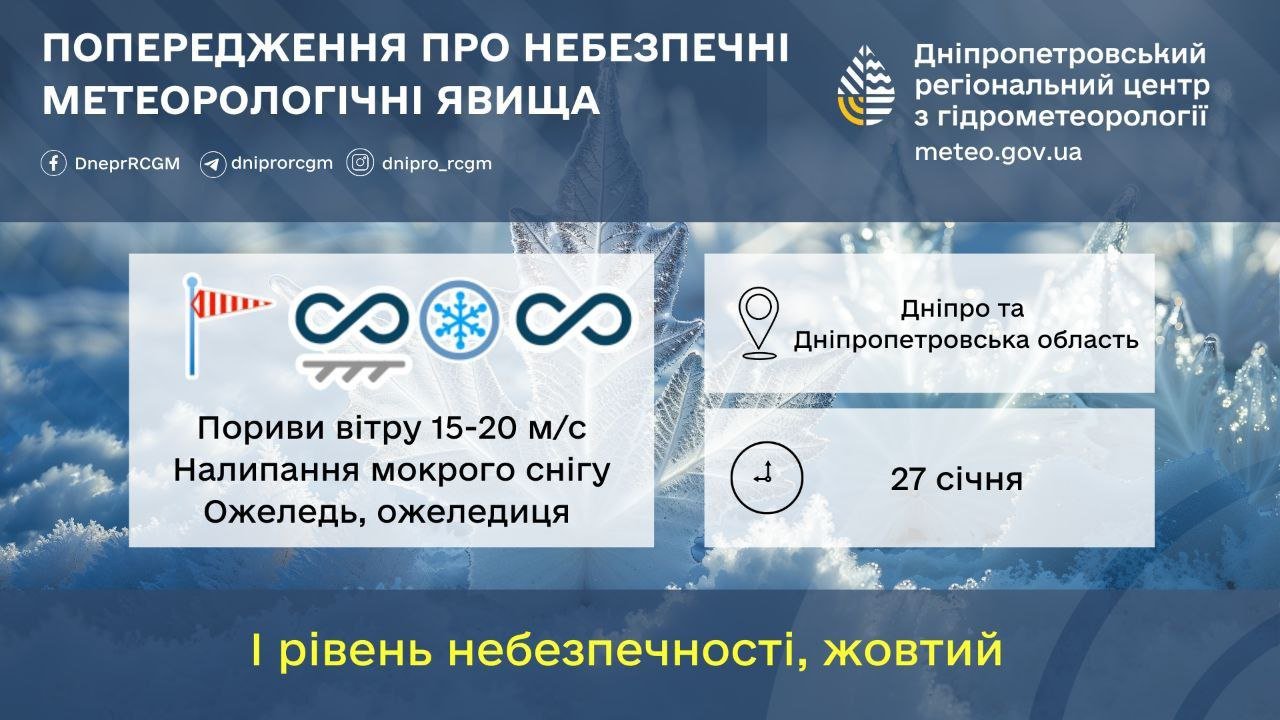 ПОПЕРЕДЖЕННЯ ПРО НЕБЕЗПЕЧНІ МЕТЕОРОЛОГІЧНІ ЯВИЩА

DneprRCGM dniprorcgm dnipro_rcgm

Дніпропетровський регіональний центр з гідрометеорології
meteo.gov.ua

Пориви вітру 15-20 м/с
Налипання мокрого снігу
Ожеледь, ожеледиця

Дніпро та Дніпропетровська область

27 січня

I рівень небезпечності, жовтий